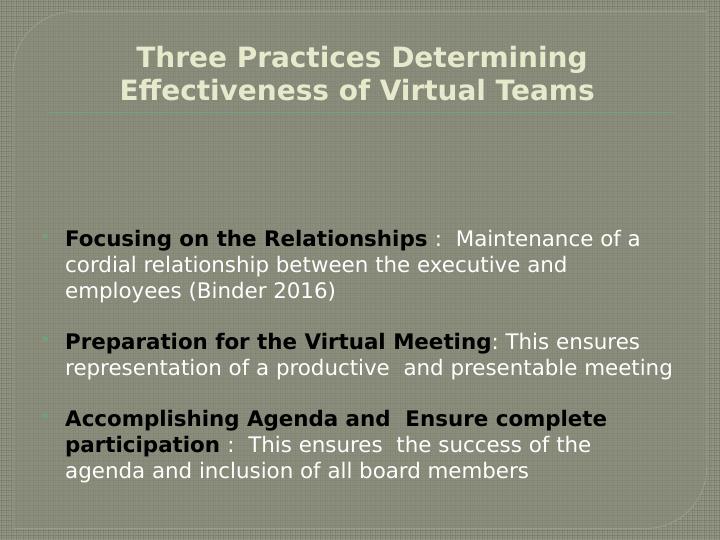 Three Practices Determining Effectiveness of Virtual Teams

Focusing on the Relationships : Maintenance of a cordial relationship between the executive and employees (Binder 2016)

Preparation for the Virtual Meeting: This ensures representation of a productive and presentable meeting

Accomplishing Agenda and Ensure complete participation : This ensures the success of the agenda and inclusion of all board members